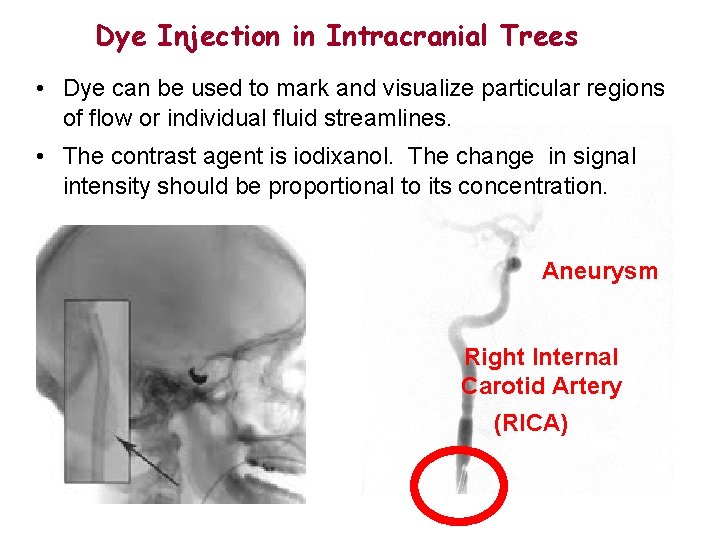 Dye Injection in Intracranial Trees

• Dye can be used to mark and visualize particular regions of flow or individual fluid streamlines.

• The contrast agent is iodixanol. The change in signal intensity should be proportional to its concentration.

Aneurysm

Right Internal Carotid Artery (RICA)